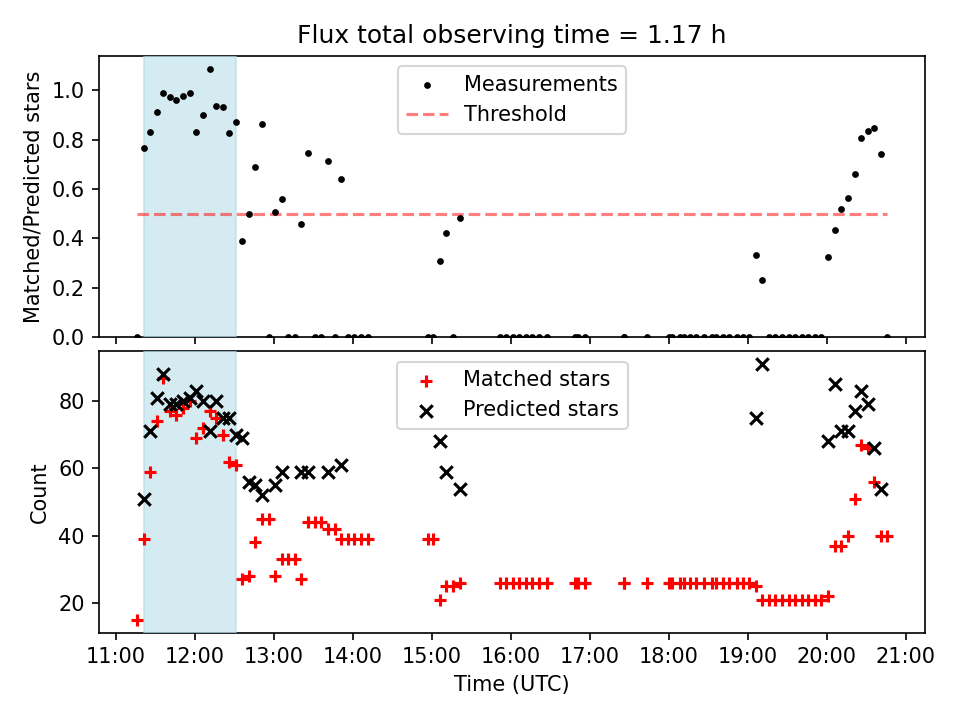 Flux total observing time = 1.17 h

Matched/Predicted stars

1.0
0.8
0.6
0.4
0.2
0.0

Measurements
Threshold

Count

80
60
40
20

Matched stars
Predicted stars

11:00 12:00 13:00 14:00 15:00 16:00 17:00 18:00 19:00 20:00 21:00

Time (UTC)